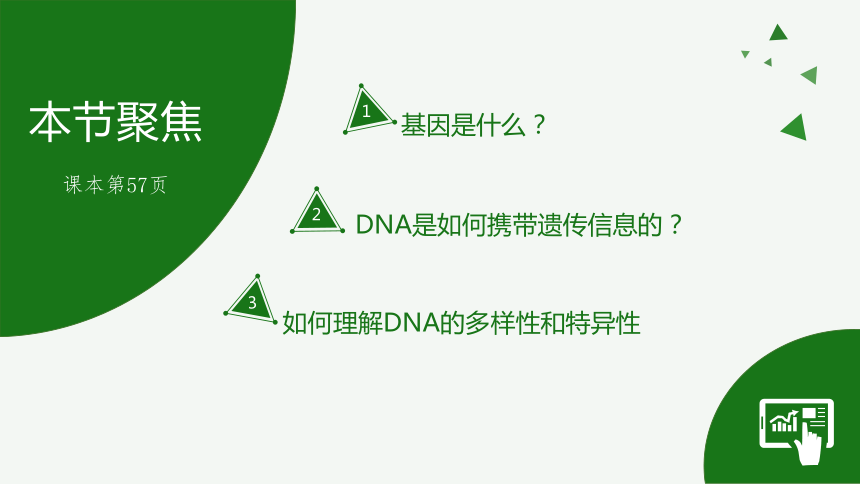 本节聚焦

课本第57页

1 基因是什么？

2 DNA是如何携带遗传信息的？

3 如何理解DNA的多样性和特异性